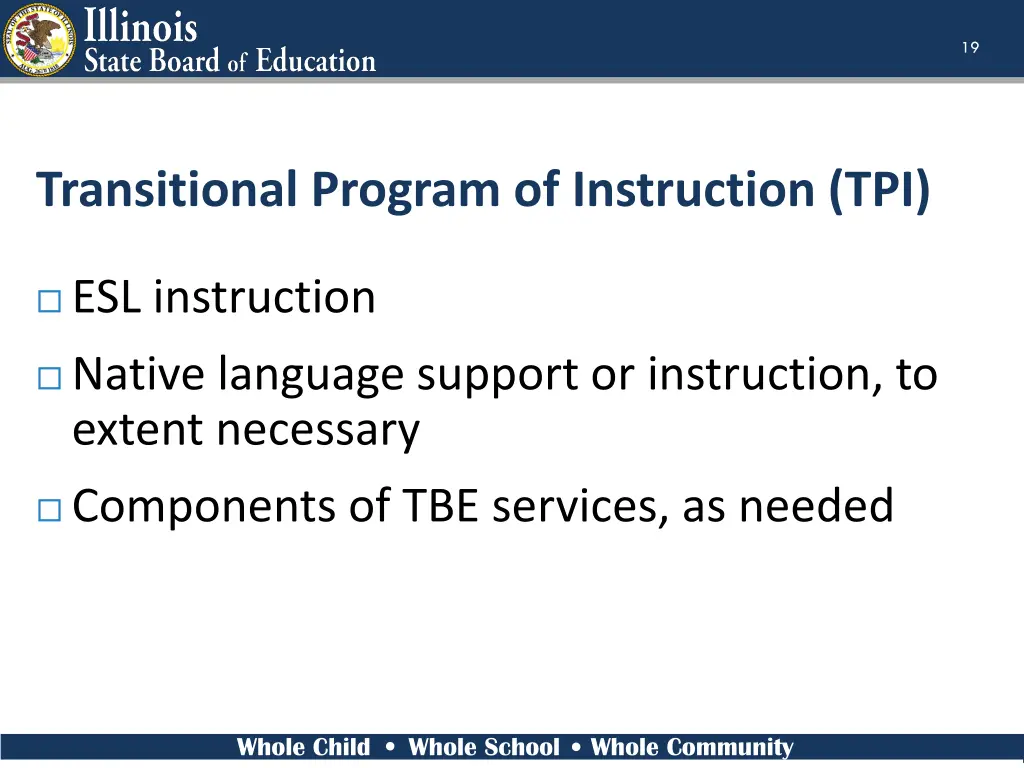 Illinois
State Board of Education

19

Transitional Program of Instruction (TPI)

□ ESL instruction
□ Native language support or instruction, to extent necessary
□ Components of TBE services, as needed

Whole Child • Whole School • Whole Community